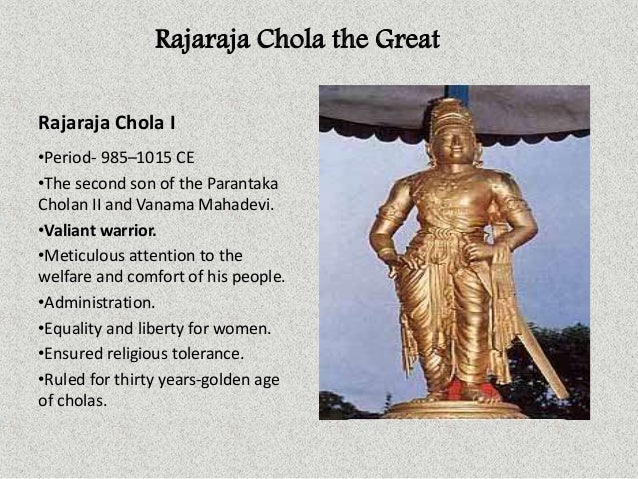 Rajaraja Chola the Great

Rajaraja Chola I

•Period- 985–1015 CE

•The second son of the Parantaka Cholan II and Vanama Mahadevi.

•Valiant warrior.

•Meticulous attention to the welfare and comfort of his people.

•Administration.

•Equality and liberty for women.

•Ensured religious tolerance.

•Ruled for thirty years-golden age of cholas.